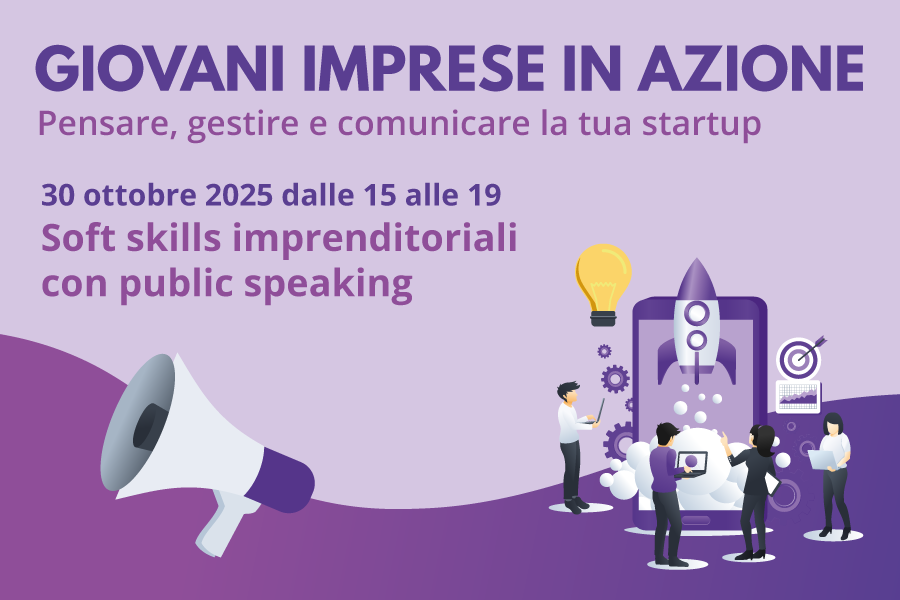 GIOVANI IMPRESE IN AZIONE
Pensare, gestire e comunicare la tua startup

30 ottobre 2025 dalle 15 alle 19
Soft skills imprenditoriali con public speaking